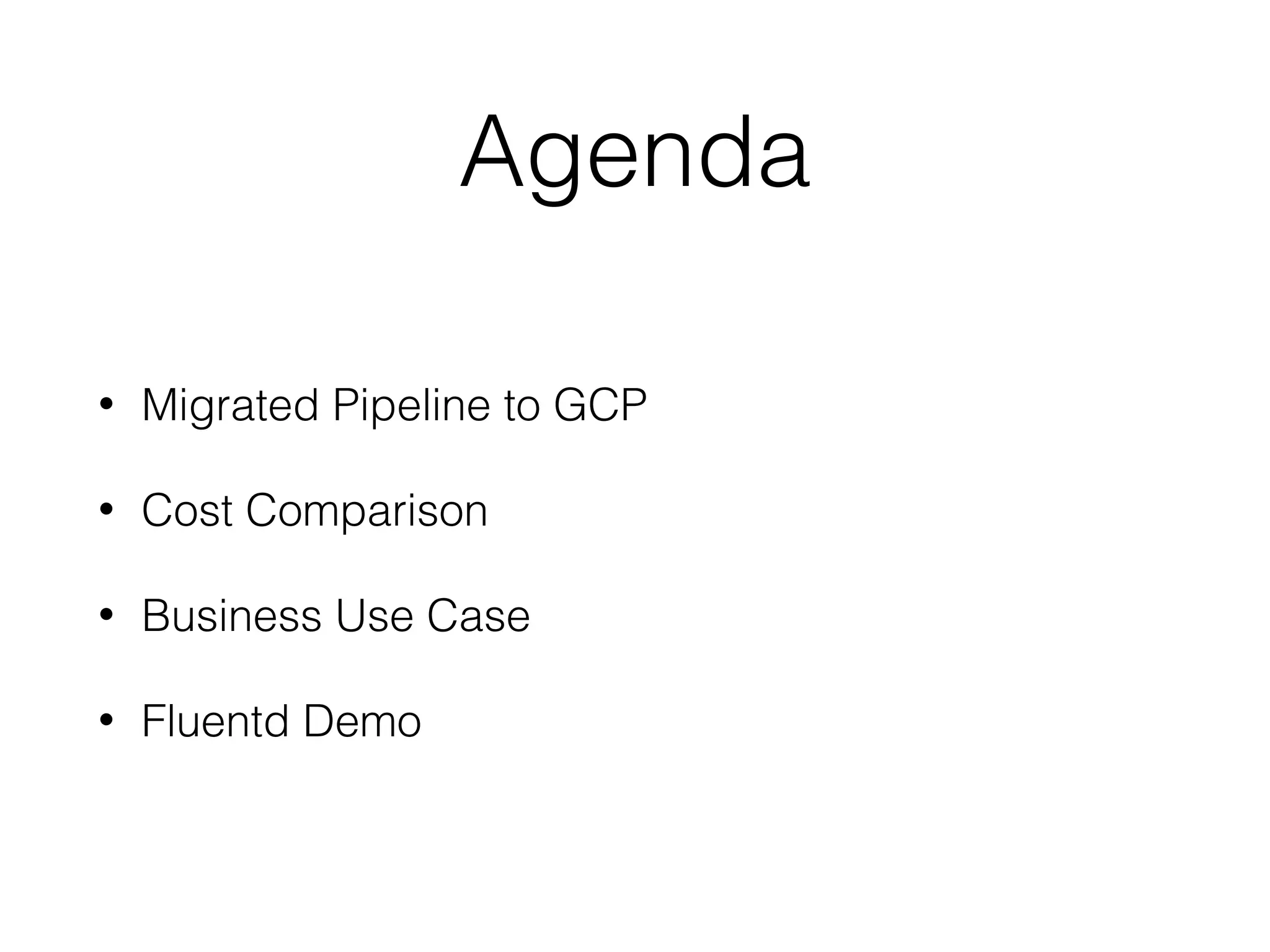 Agenda

• Migrated Pipeline to GCP

• Cost Comparison

• Business Use Case

• Fluentd Demo